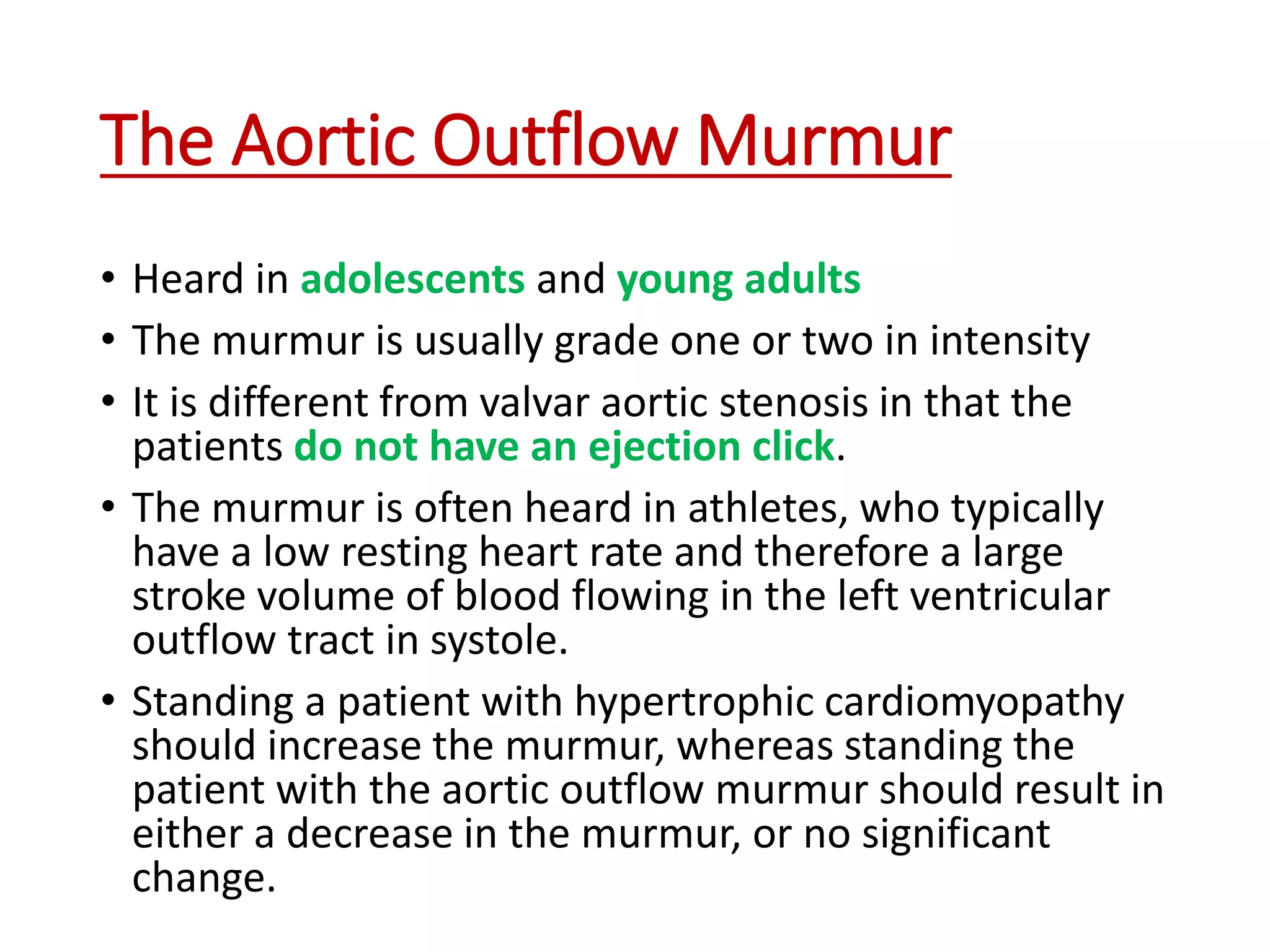 The Aortic Outflow Murmur

• Heard in adolescents and young adults
• The murmur is usually grade one or two in intensity
• It is different from valvar aortic stenosis in that the patients do not have an ejection click.
• The murmur is often heard in athletes, who typically have a low resting heart rate and therefore a large stroke volume of blood flowing in the left ventricular outflow tract in systole.
• Standing a patient with hypertrophic cardiomyopathy should increase the murmur, whereas standing the patient with the aortic outflow murmur should result in either a decrease in the murmur, or no significant change.